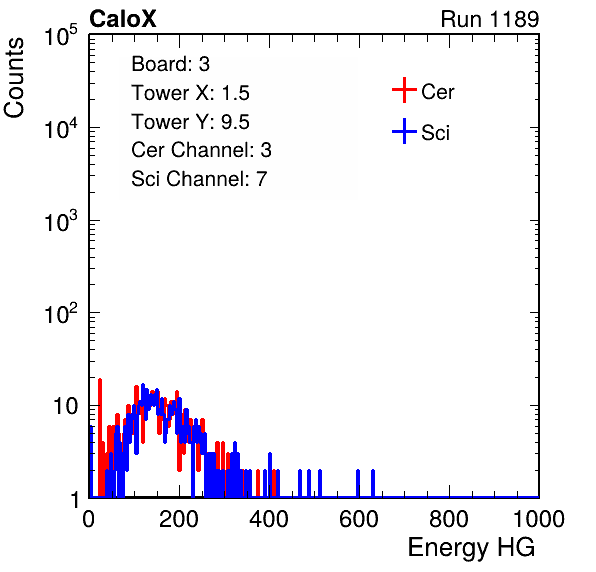 CaloX

Run 1189

Counts

$10^5$

$10^4$

$10^3$

$10^2$

10

1

Board: 3
Tower X: 1.5
Tower Y: 9.5
Cer Channel: 3
Sci Channel: 7

Cer
Sci

0 200 400 600 800 1000

Energy HG